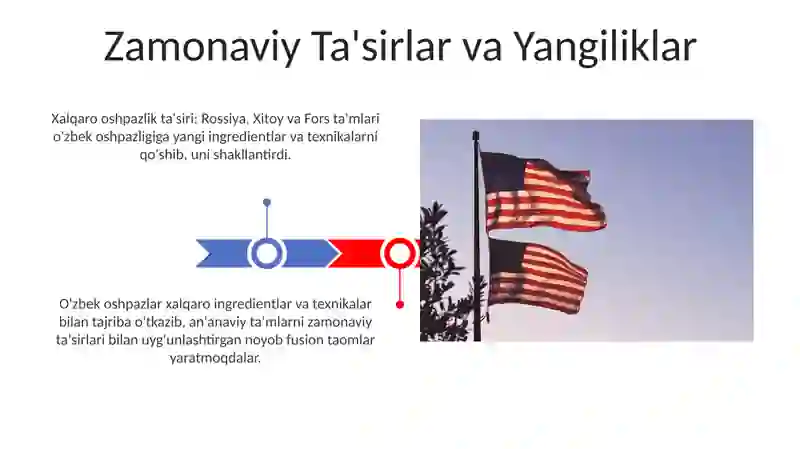 Zamonaviy Ta'sirlar va Yangiliklar

Xalqaro oshpazlik ta'siri: Rossiya, Xitoy va Fors ta'mlari o'zbek oshpazligiga yangi ingredientlar va texnikalarni qo'shib, uni shakllantirdi.

O'zbek oshpazlar xalqaro ingredientlar va texnikalar bilan tajriba o'tkazib, an'anaviy ta'mlarni zamonaviy ta'sirlari bilan uyg'unlashtirgan noyob fusion taomlar yaratmoqdalar.